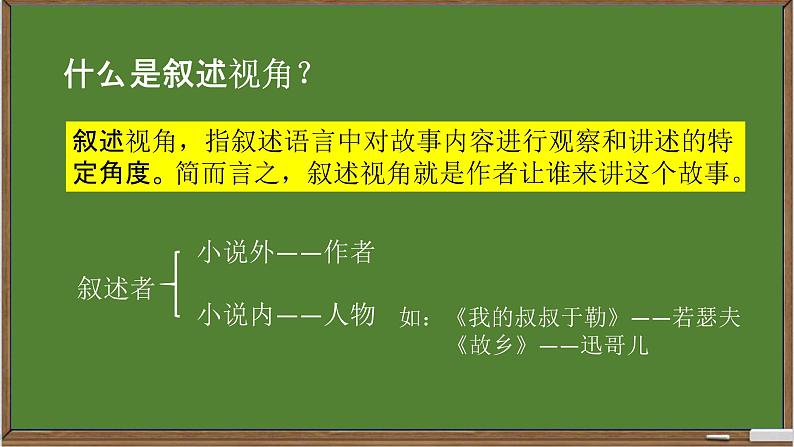 什么是叙述视角？

叙述视角，指叙述语言中对故事内容进行观察和讲述的特定角度。简而言之，叙述视角就是作者让谁来讲这个故事。

叙述者
小说外——作者
小说内——人物

如：《我的叔叔于勒》——若瑟夫
《故乡》——迅哥儿